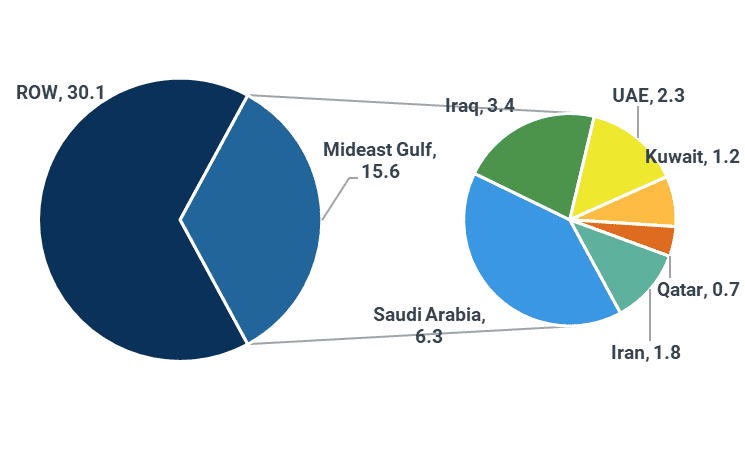 ROW, 30.1

Mideast Gulf, 15.6

Iraq, 3.4

UAE, 2.3

Kuwait, 1.2

Qatar, 0.7

Iran, 1.8

Saudi Arabia, 6.3